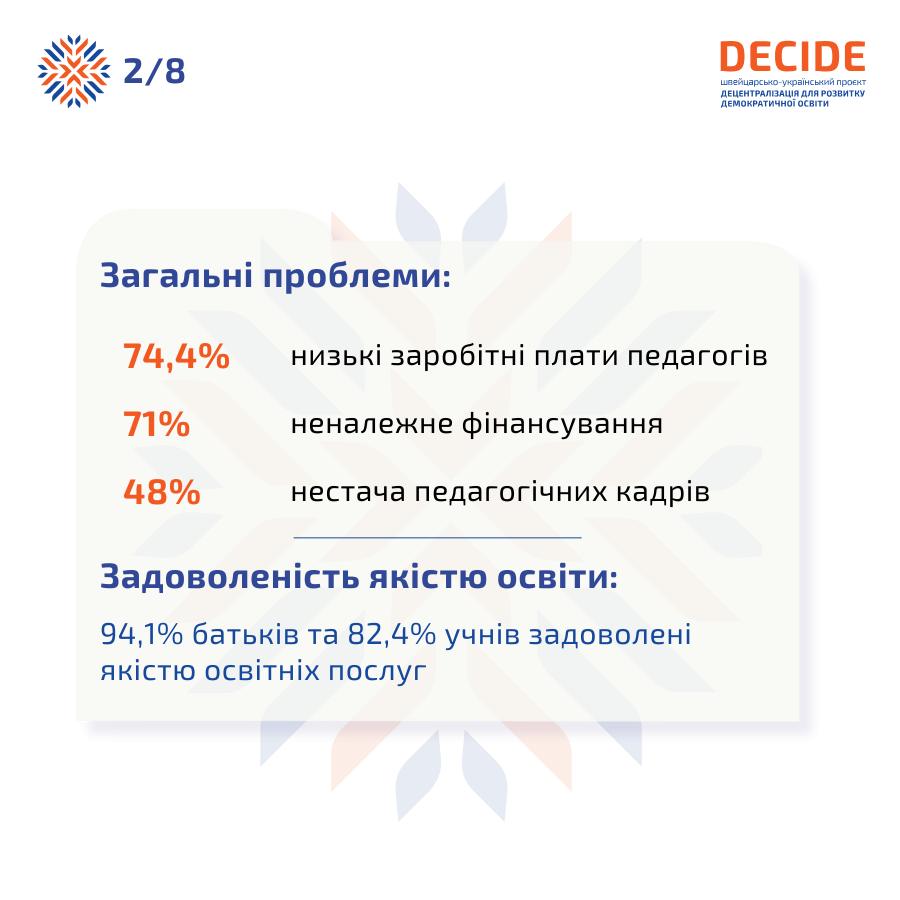 2/8

DECIDE
швейцарсько-український проєкт
ДЕЦЕНТРАЛІЗАЦІЯ ДЛЯ РОЗВИТКУ ДЕМОКРАТИЧНОЇ ОСВІТИ

Загальні проблеми:

74,4% низькі заробітні плати педагогів

71% неналежне фінансування

48% нестача педагогічних кадрів

Задоволеність якістю освіти:

94,1% батьків та 82,4% учнів задоволені якістю освітніх послуг